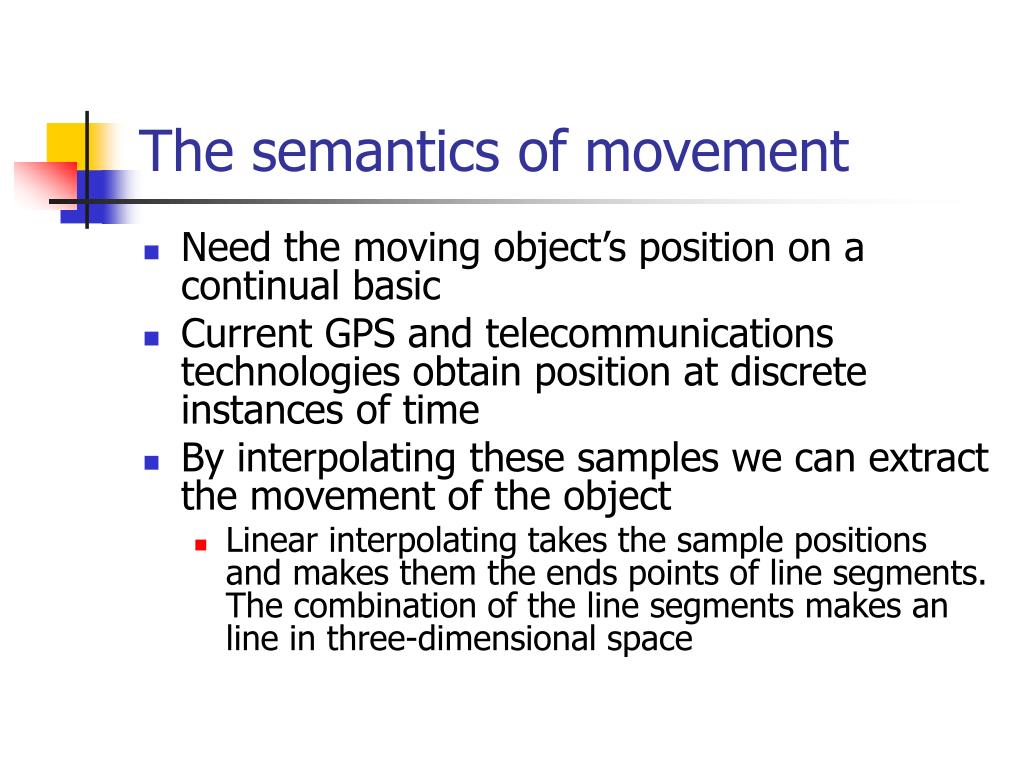 The semantics of movement

- Need the moving object’s position on a continual basic
- Current GPS and telecommunications technologies obtain position at discrete instances of time
- By interpolating these samples we can extract the movement of the object
  - Linear interpolating takes the sample positions and makes them the ends points of line segments. The combination of the line segments makes an line in three-dimensional space